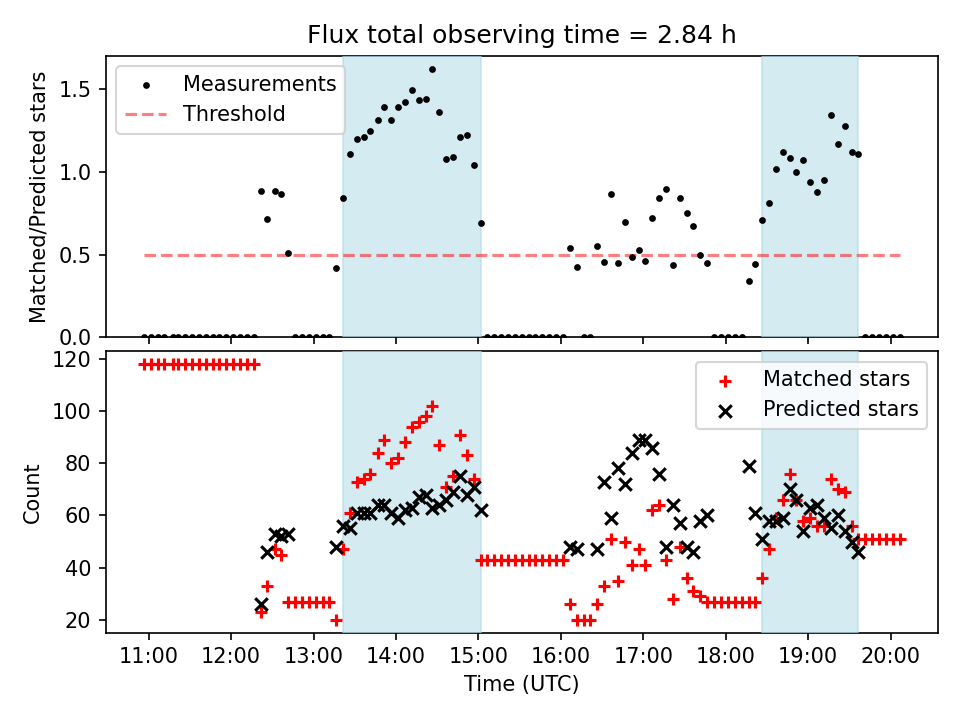 Flux total observing time = 2.84 h

Measurements
Threshold

Matched/Predicted stars
1.5
1.0
0.5
0.0

Matched stars
Predicted stars

Count
120
100
80
60
40
20

11:00 12:00 13:00 14:00 15:00 16:00 17:00 18:00 19:00 20:00
Time (UTC)